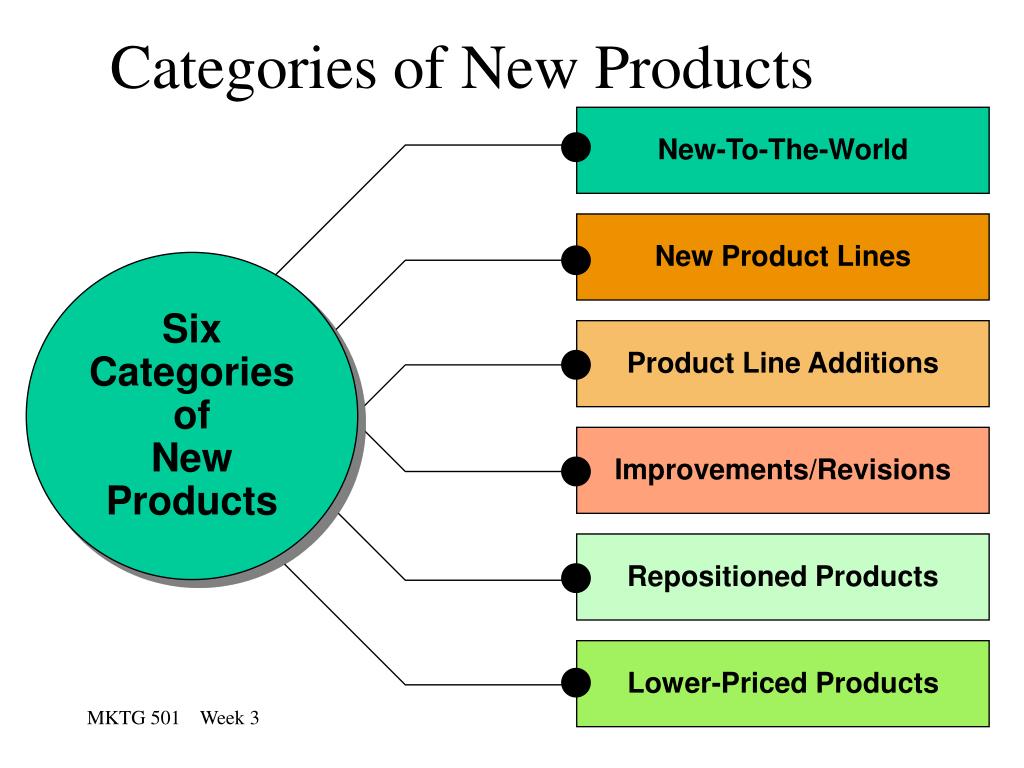 Categories of New Products

Six Categories of New Products

New-To-The-World

New Product Lines

Product Line Additions

Improvements/Revisions

Repositioned Products

Lower-Priced Products

MKTG 501 Week 3